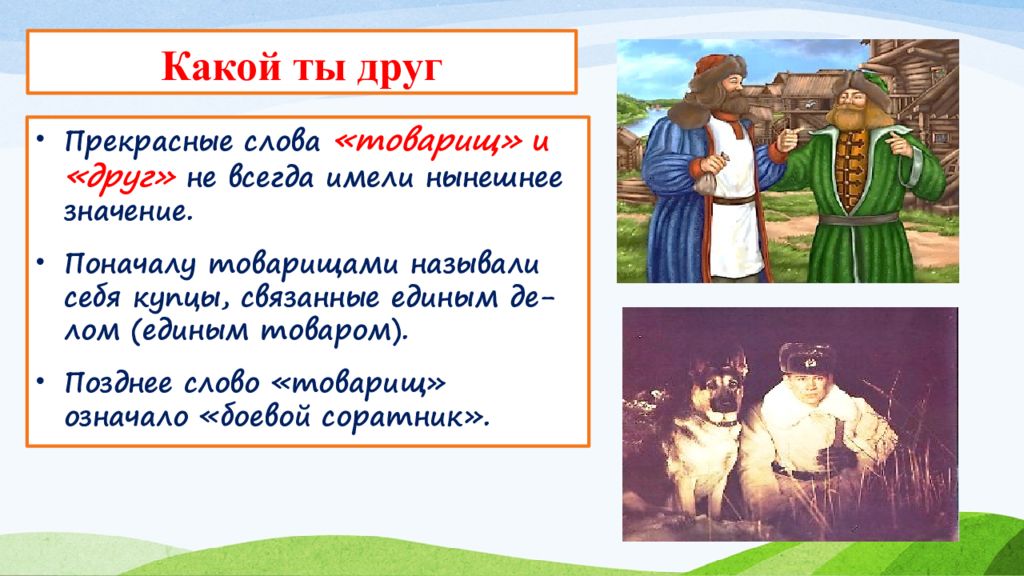 Какой ты друг

• Прекрасные слова «товарищ» и «друг» не всегда имели нынешнее значение.

• Поначалу товарищами называли себя купцы, связанные единым делом (единым товаром).

• Позднее слово «товарищ» означало «боевой соратник».